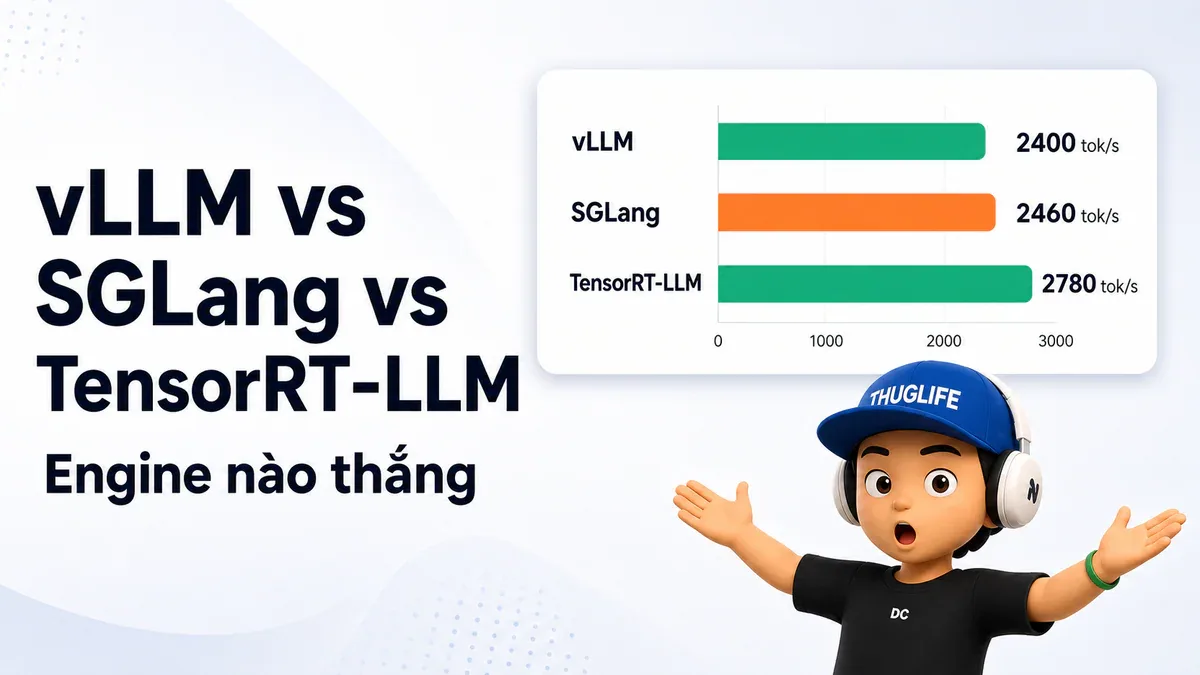 vLLM vs SGLang vs TensorRT-LLM

Engine nào thắng

vLLM 2400 tok/s
SGLang 2460 tok/s
TensorRT-LLM 2780 tok/s

0 1000 2000 3000

THUGLIFE

DC